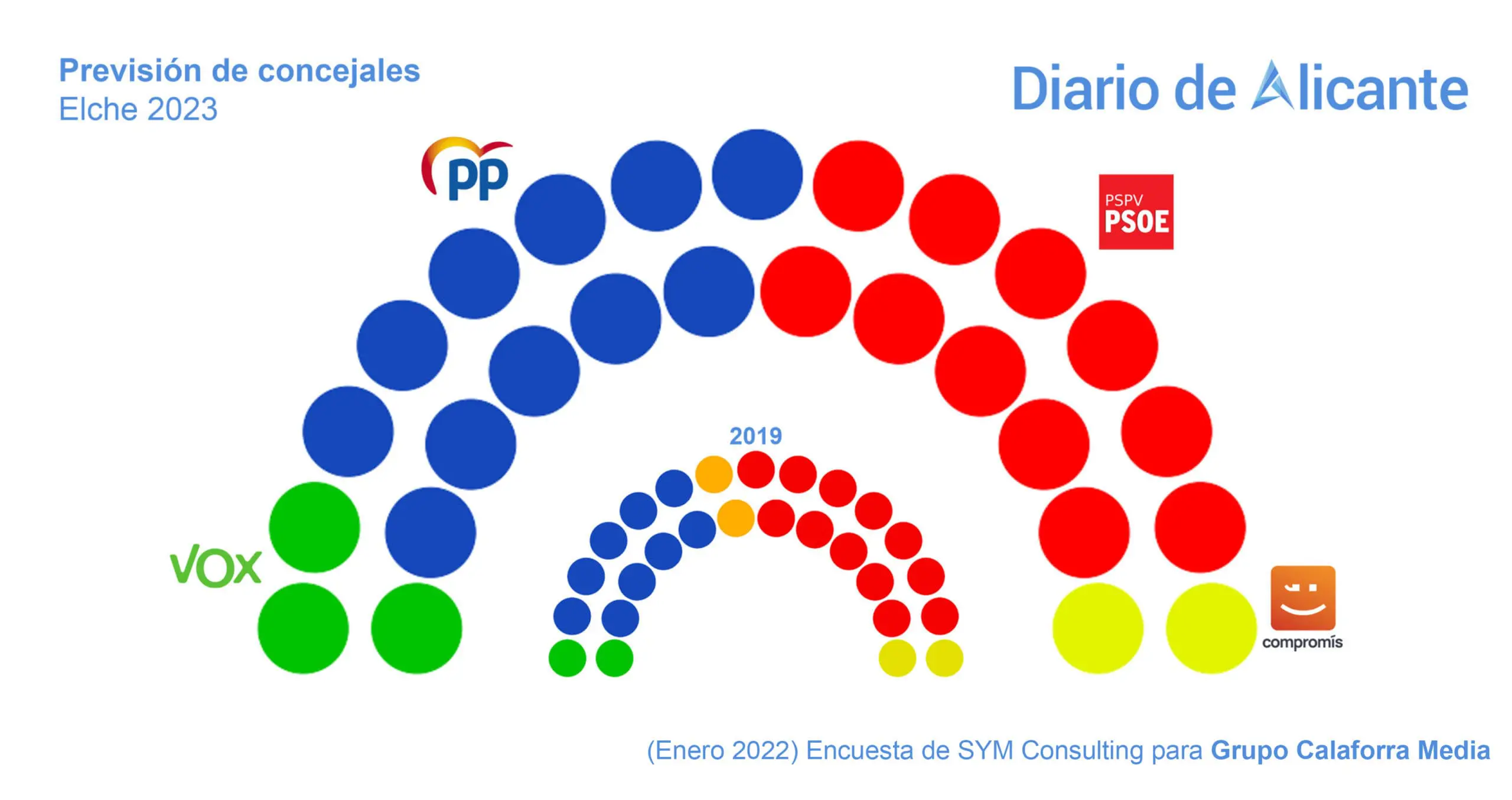 Previsión de concejales
Elche 2023

Diario de Alicante

PP

PSPV
PSOE

2019

VOX

compromís

(Enero 2022) Encuesta de SYM Consulting para Grupo Calaforra Media